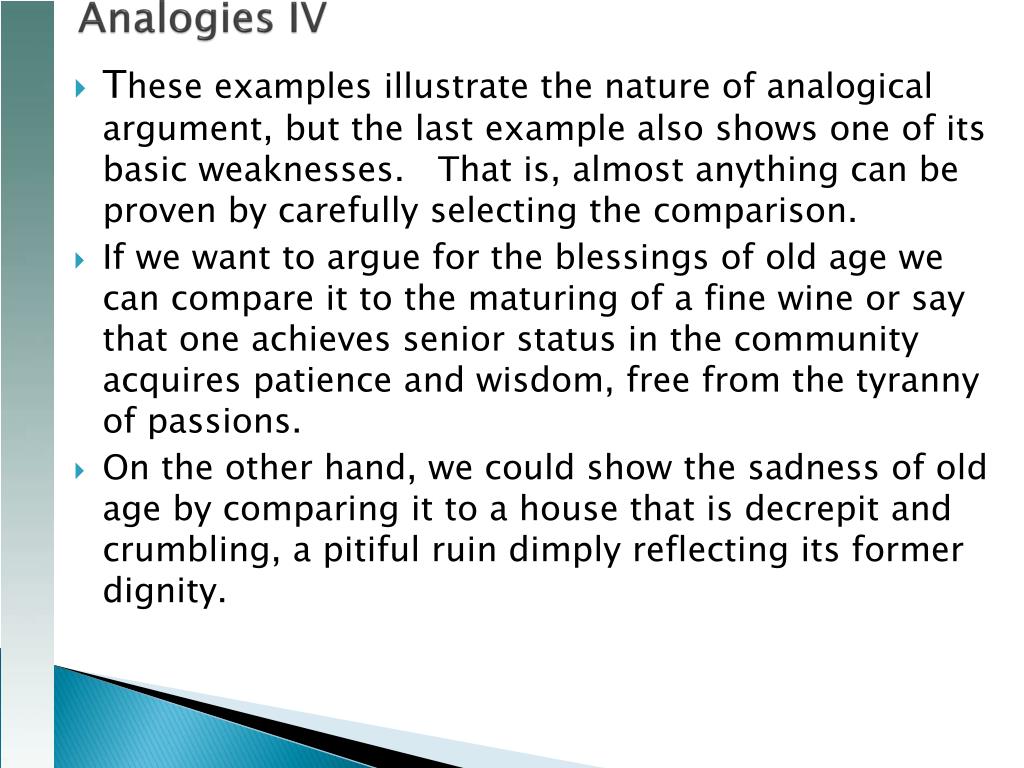 Analogies IV

These examples illustrate the nature of analogical argument, but the last example also shows one of its basic weaknesses. That is, almost anything can be proven by carefully selecting the comparison.

If we want to argue for the blessings of old age we can compare it to the maturing of a fine wine or say that one achieves senior status in the community acquires patience and wisdom, free from the tyranny of passions.

On the other hand, we could show the sadness of old age by comparing it to a house that is decrepit and crumbling, a pitiful ruin dimply reflecting its former dignity.